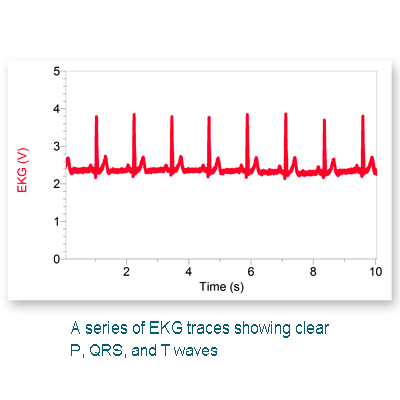 5
4
3
2
1
0
EKG (V)
2
4
6
8
10
Time (s)

A series of EKG traces showing clear P, QRS, and T waves